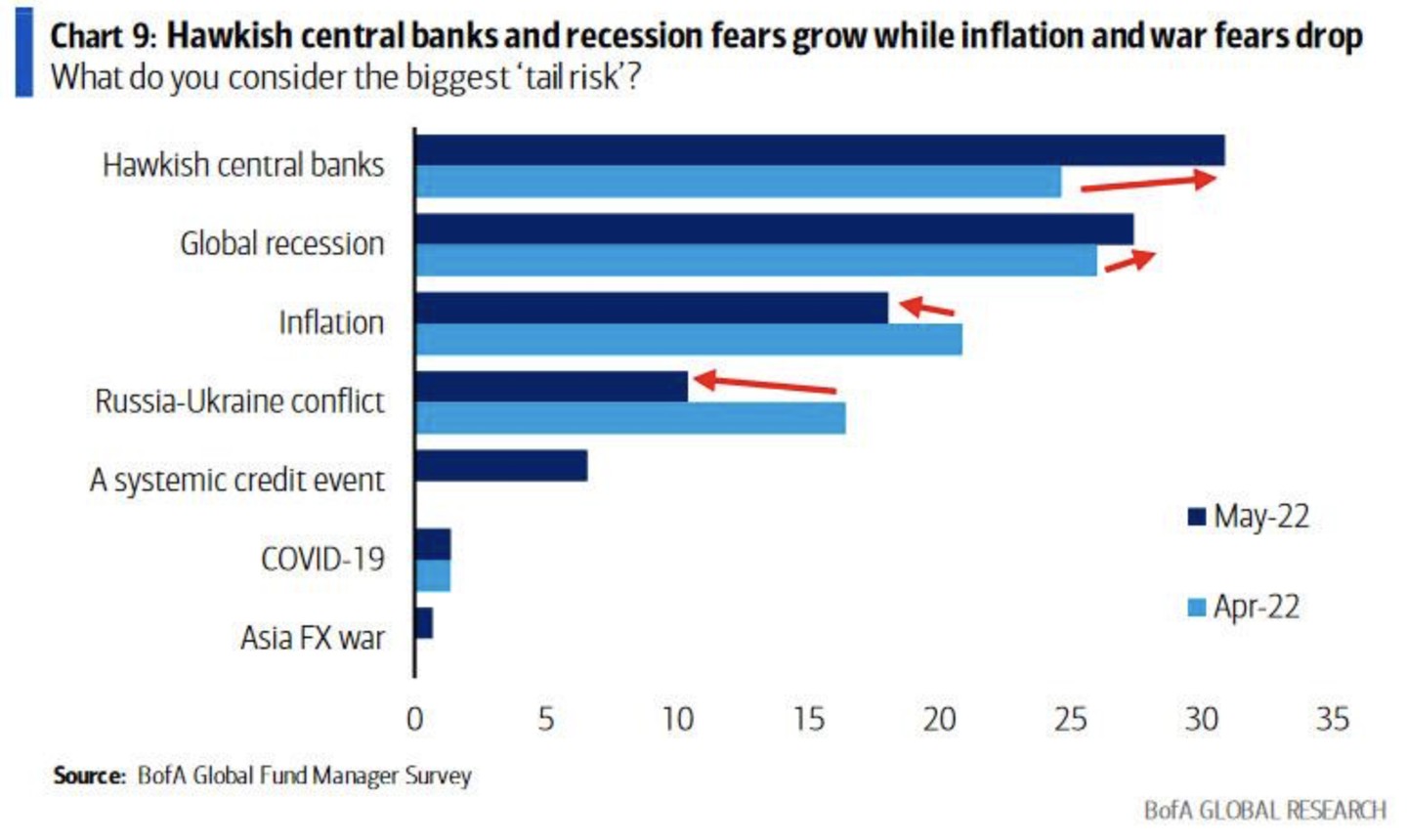 Chart 9: Hawkish central banks and recession fears grow while inflation and war fears drop
What do you consider the biggest 'tail risk'?

Hawkish central banks
Global recession
Inflation
Russia-Ukraine conflict
A systemic credit event
COVID-19
Asia FX war

May-22
Apr-22

0 5 10 15 20 25 30 35

Source: BofA Global Fund Manager Survey

BofA GLOBAL RESEARCH